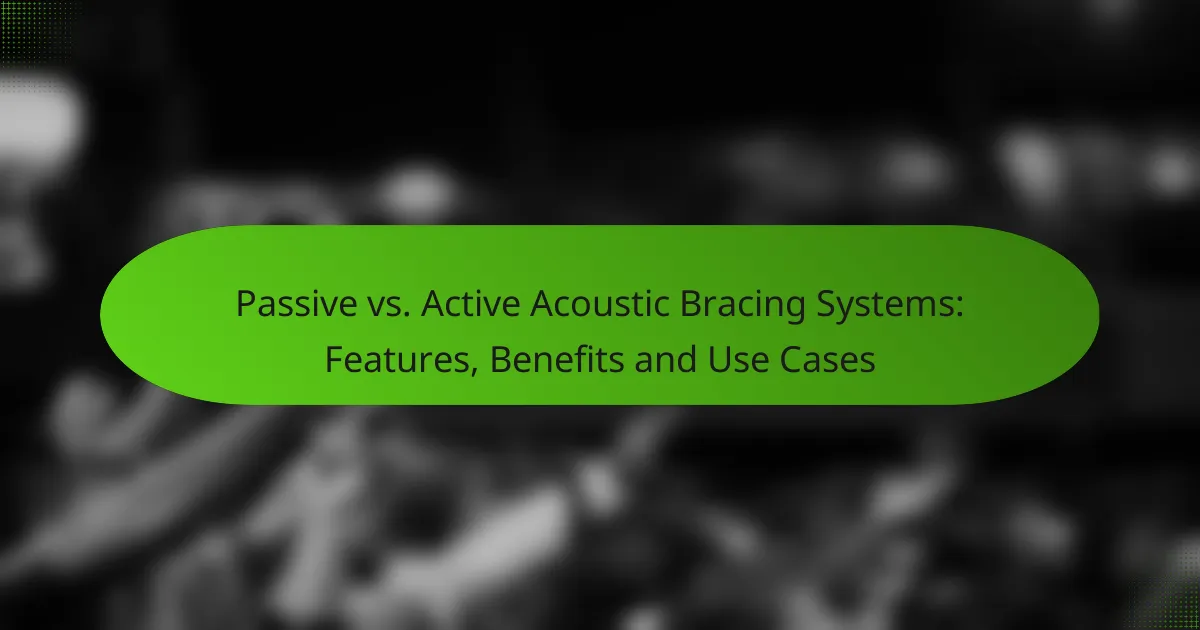 Passive vs. Active Acoustic Bracing Systems: Features, Benefits and Use Cases